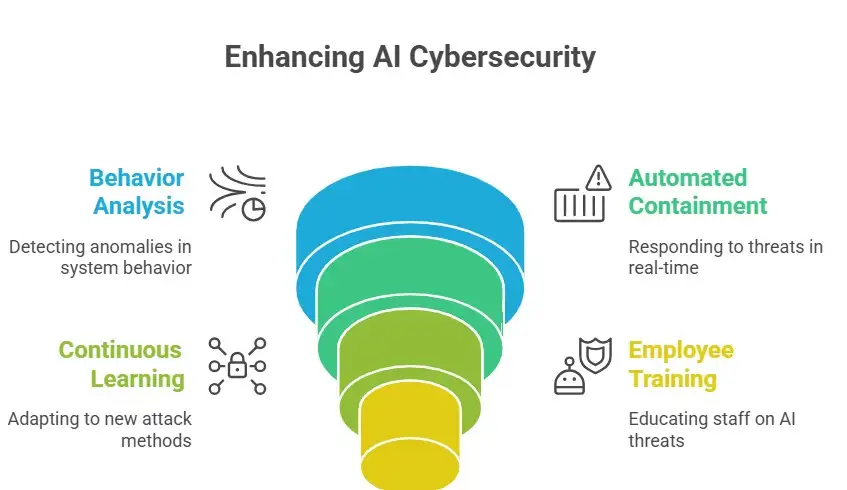 Enhancing AI Cybersecurity

Behavior Analysis

Detecting anomalies in system behavior

Automated Containment

Responding to threats in real-time

Continuous Learning

Adapting to new attack methods

Employee Training

Educating staff on AI threats